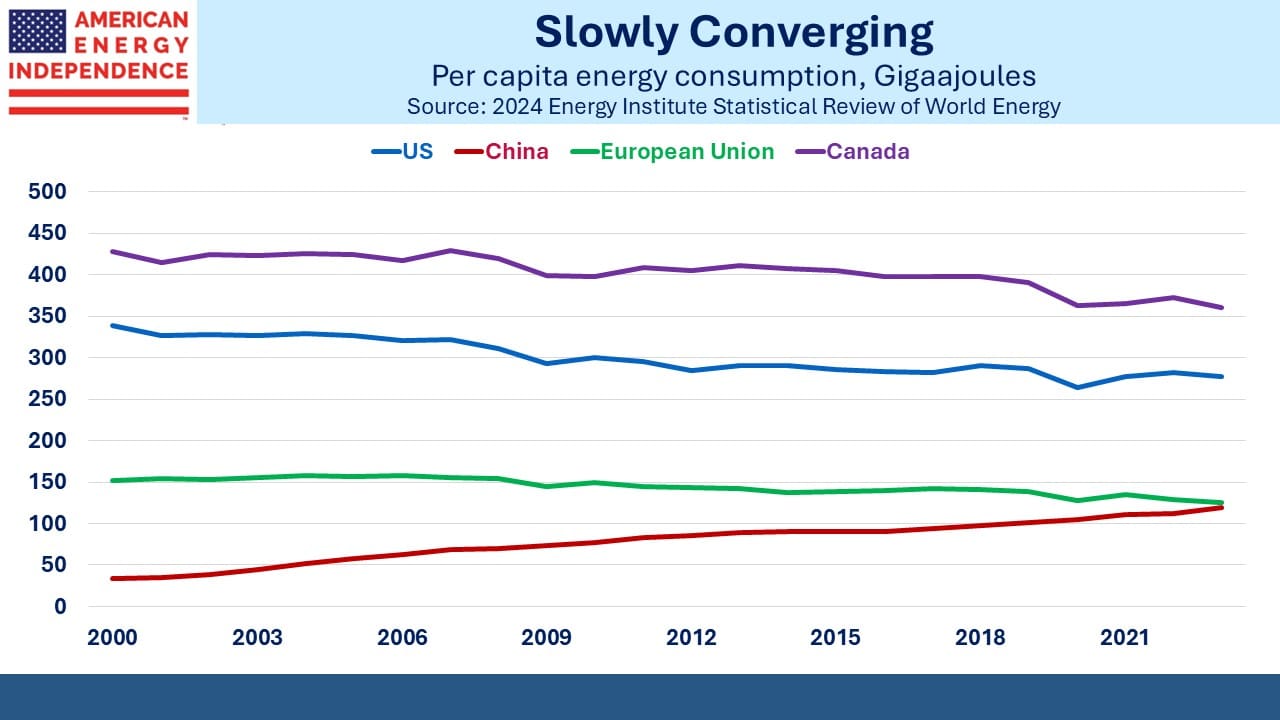 AMERICAN ENERGY INDEPENDENCE

Slowly Converging

Per capita energy consumption, Gigaajoules

Source: 2024 Energy Institute Statistical Review of World Energy

US China European Union Canada

500
450
400
350
300
250
200
150
100
50
0

2000 2003 2006 2009 2012 2015 2018 2021